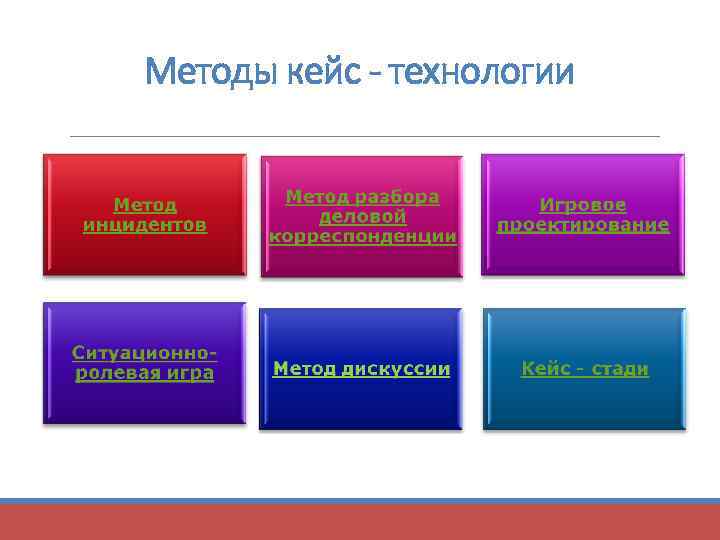 Методы кейс - технологии

Метод инцидентов

Метод разбора деловой корреспонденции

Игровое проектирование

Ситуационно-ролевая игра

Метод дискуссии

Кейс - стади